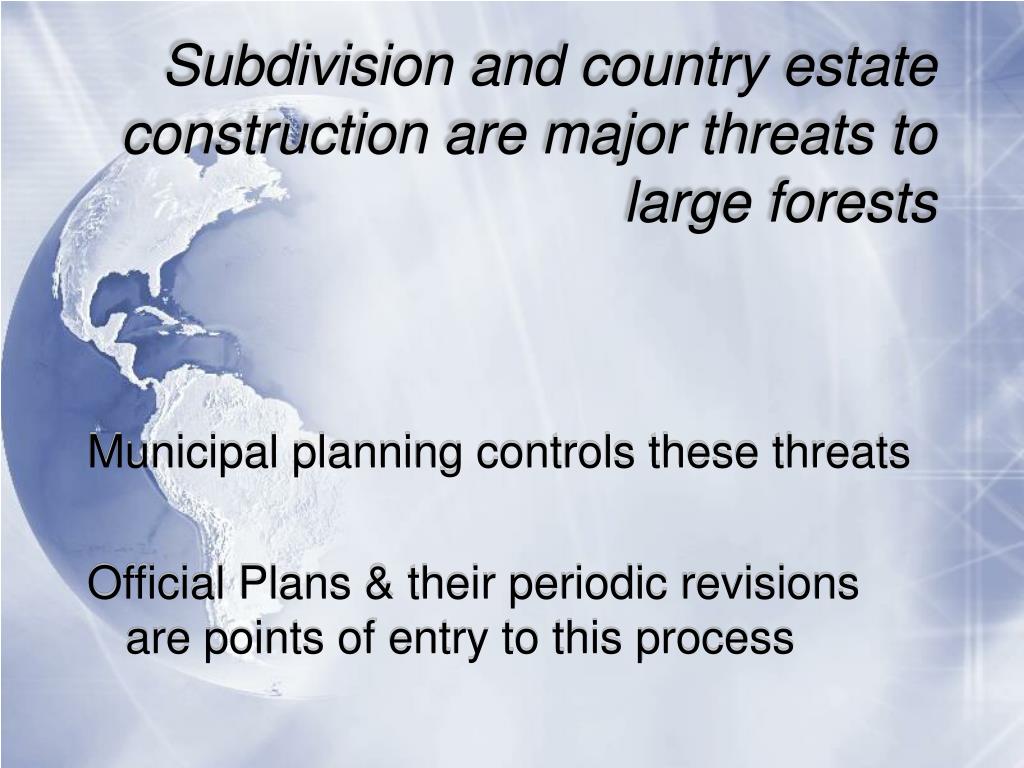 Subdivision and country estate construction are major threats to large forests

Municipal planning controls these threats

Official Plans & their periodic revisions are points of entry to this process